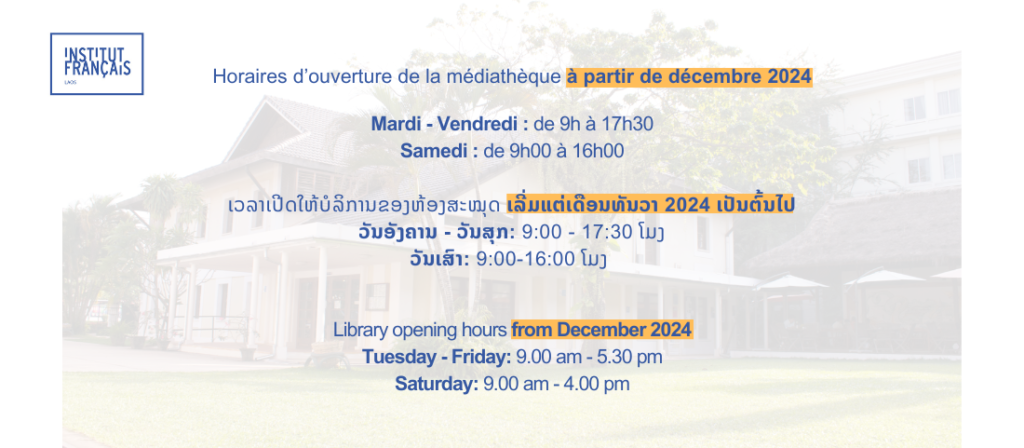 INSTITUT FRANÇAIS
LAOS

Horaires d'ouverture de la médiathèque à partir de décembre 2024

Mardi - Vendredi : de 9h à 17h30
Samedi : de 9h00 à 16h00

ເວລາເປີດໃຫ້ບໍລິການຂອງຫ້ອງສະໝຸດ ເລີ່ມແຕ່ເດືອນທັນວາ 2024 ເປັນຕົ້ນໄປ
ວັນອັງຄານ - ວັນສຸກ: 9:00 - 17:30 ໂມງ
ວັນເສົາ: 9:00-16:00 ໂມງ

Library opening hours from December 2024
Tuesday - Friday: 9.00 am - 5.30 pm
Saturday: 9.00 am - 4.00 pm